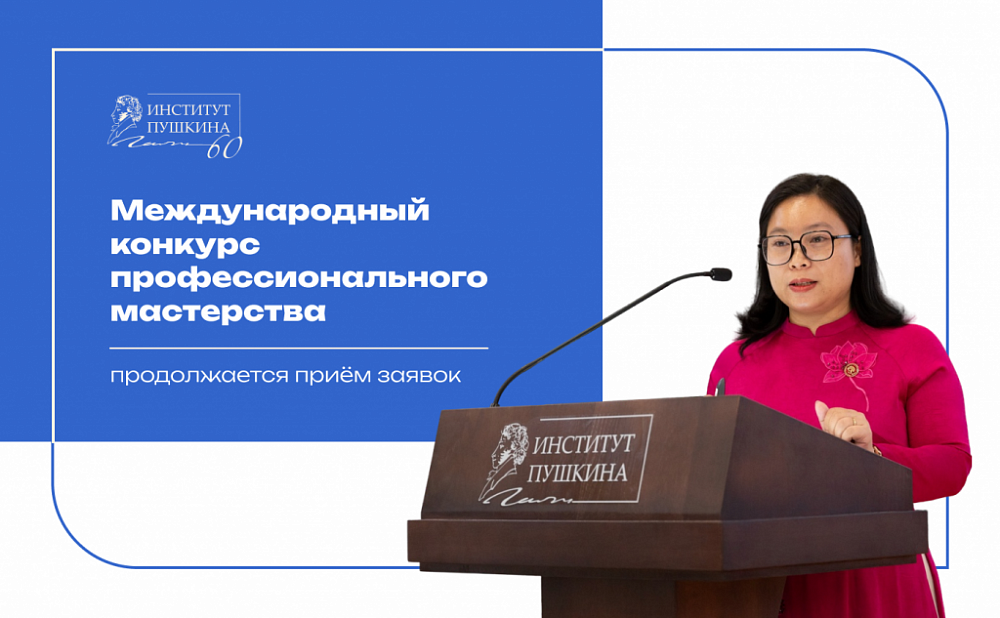 ИНСТИТУТ ПУШКИНА 60

Международный конкурс профессионального мастерства

продолжается приём заявок

ИНСТИТУТ ПУШКИНА